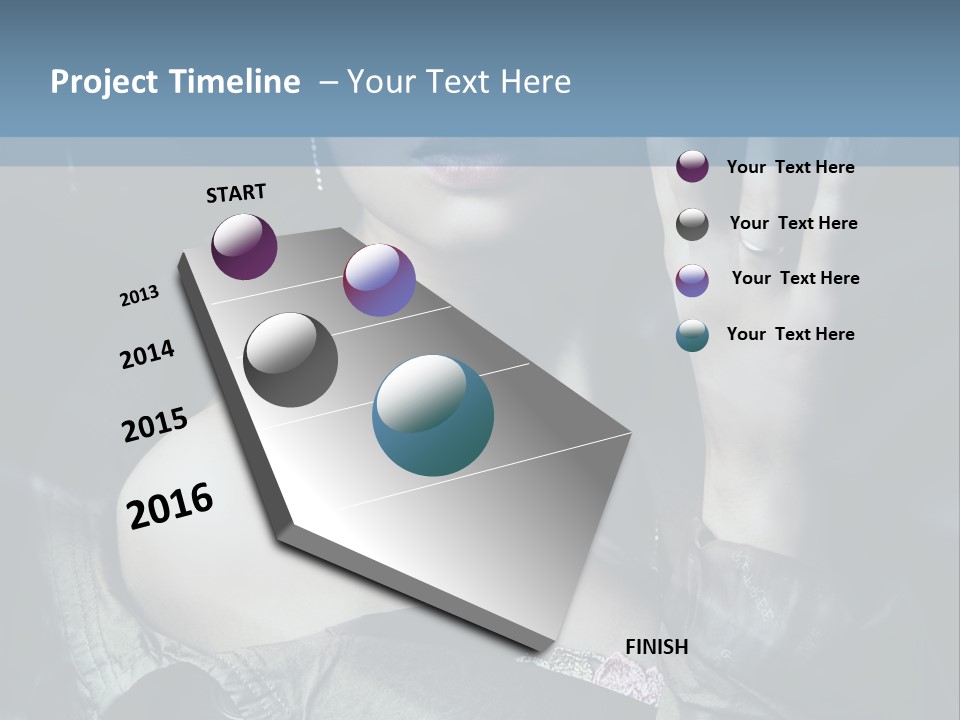 Project Timeline – Your Text Here

START

2013

2014

2015

2016

FINISH

Your Text Here

Your Text Here

Your Text Here

Your Text Here